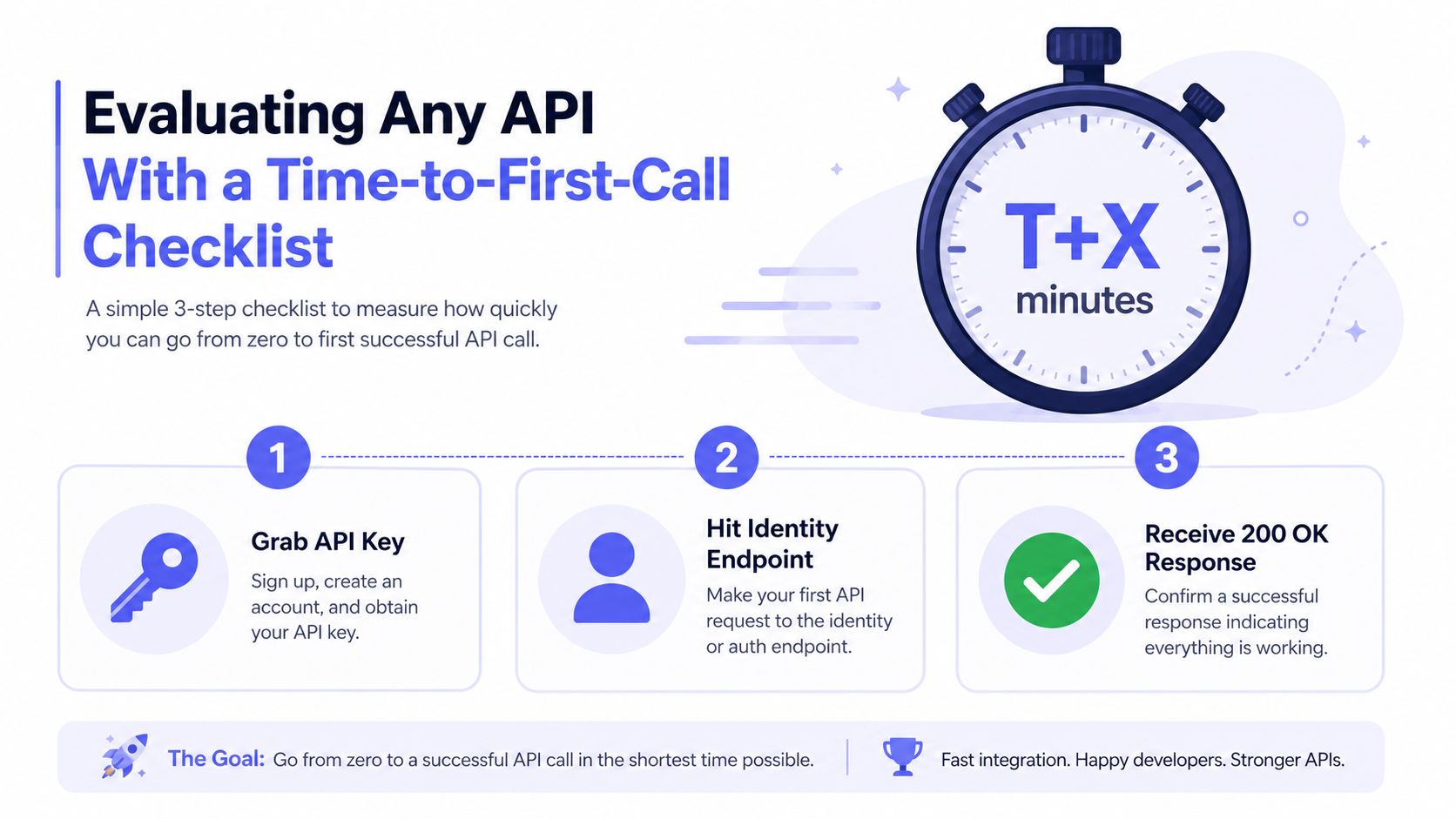 Evaluating Any API
With a Time-to-First-Call Checklist

A simple 3-step checklist to measure how quickly you can go from zero to first successful API call.

T+X
minutes

1
Grab API Key
Sign up, create an account, and obtain your API key.

2
Hit Identity Endpoint
Make your first API request to the identity or auth endpoint.

3
Receive 200 OK Response
Confirm a successful response indicating everything is working.

The Goal: Go from zero to a successful API call in the shortest time possible.

Fast integration. Happy developers. Stronger APIs.